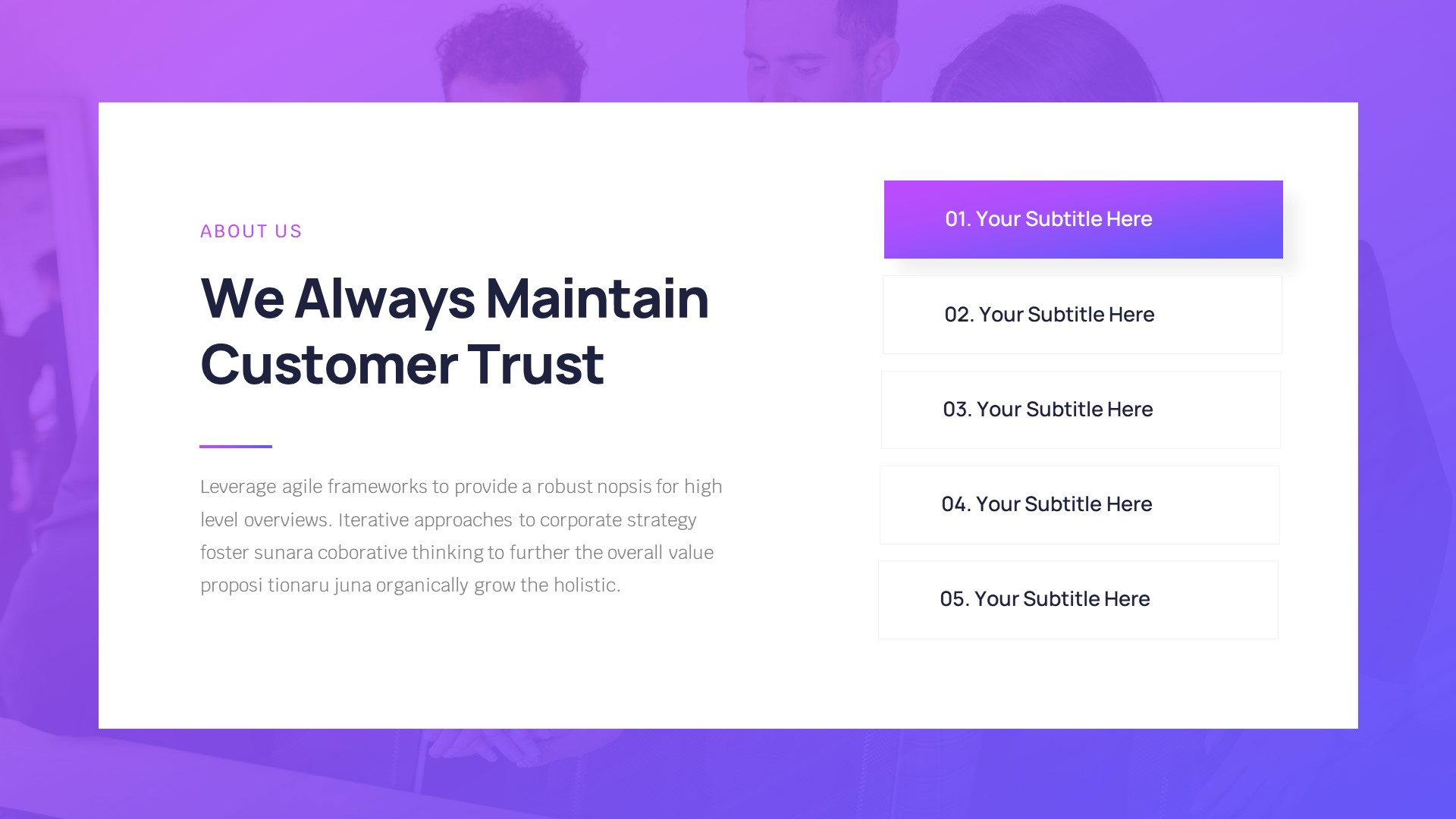 ABOUT US

We Always Maintain Customer Trust

Leverage agile frameworks to provide a robust nopsis for high level overviews. Iterative approaches to corporate strategy foster sunara coborative thinking to further the overall value proposi tionaru juna organically grow the holistic.

01. Your Subtitle Here

02. Your Subtitle Here

03. Your Subtitle Here

04. Your Subtitle Here

05. Your Subtitle Here